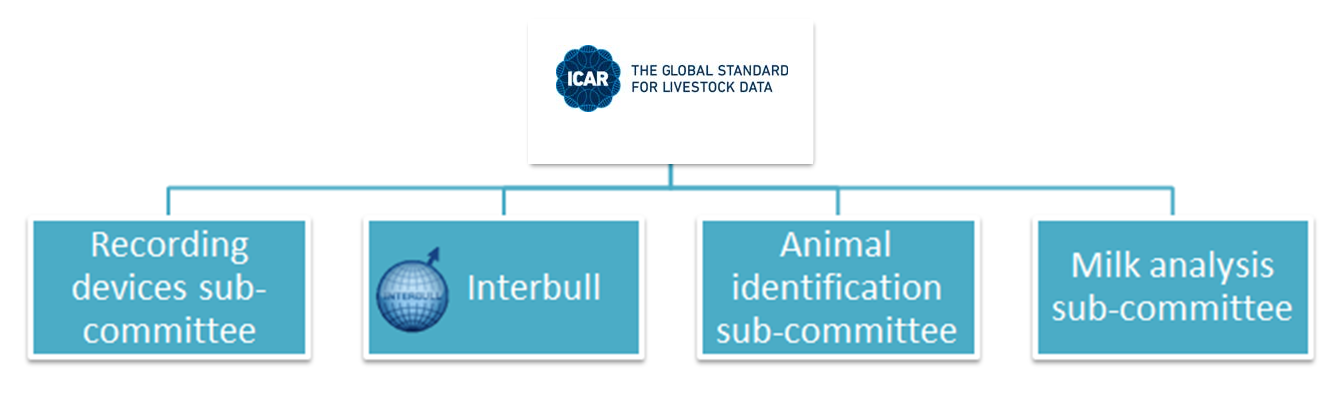 ICAR THE GLOBAL STANDARD FOR LIVESTOCK DATA

Recording devices sub-committee

INTERBULL Interbull

Animal identification sub-committee

Milk analysis sub-committee